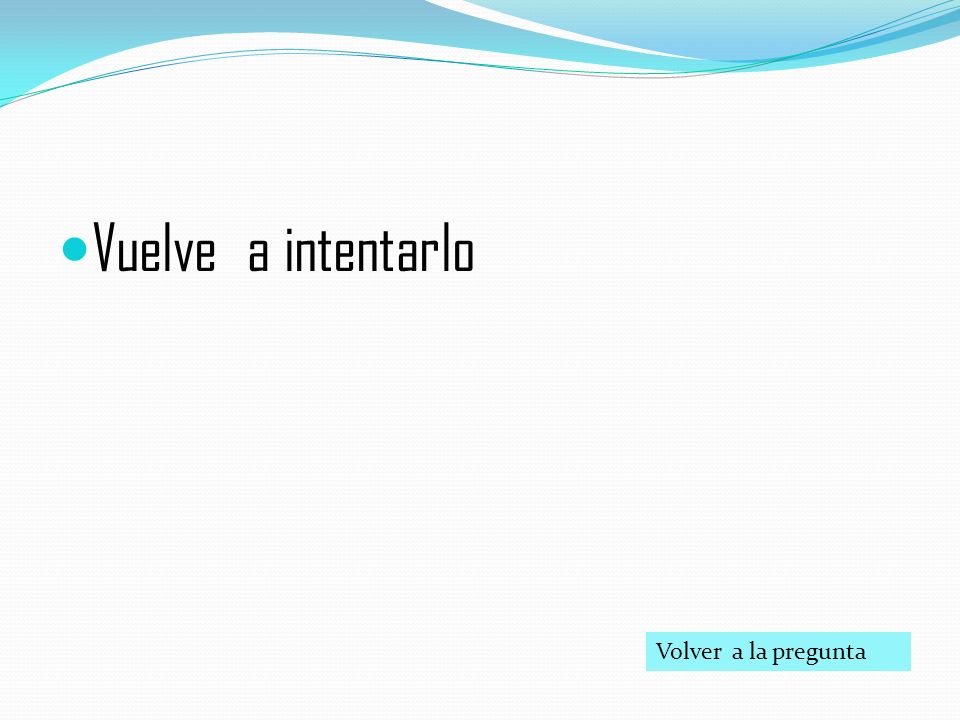 Vuelve a intentarlo

Volver a la pregunta